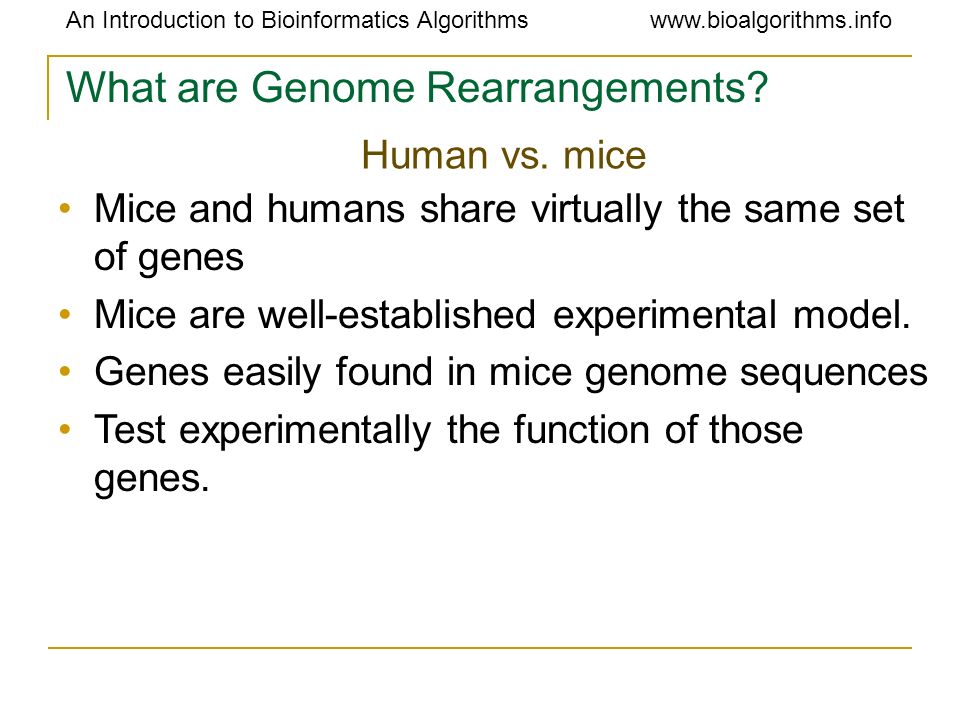 An Introduction to Bioinformatics Algorithms www.bioalgorithms.info

What are Genome Rearrangements?

Human vs. mice

• Mice and humans share virtually the same set of genes
• Mice are well-established experimental model.
• Genes easily found in mice genome sequences
• Test experimentally the function of those genes.